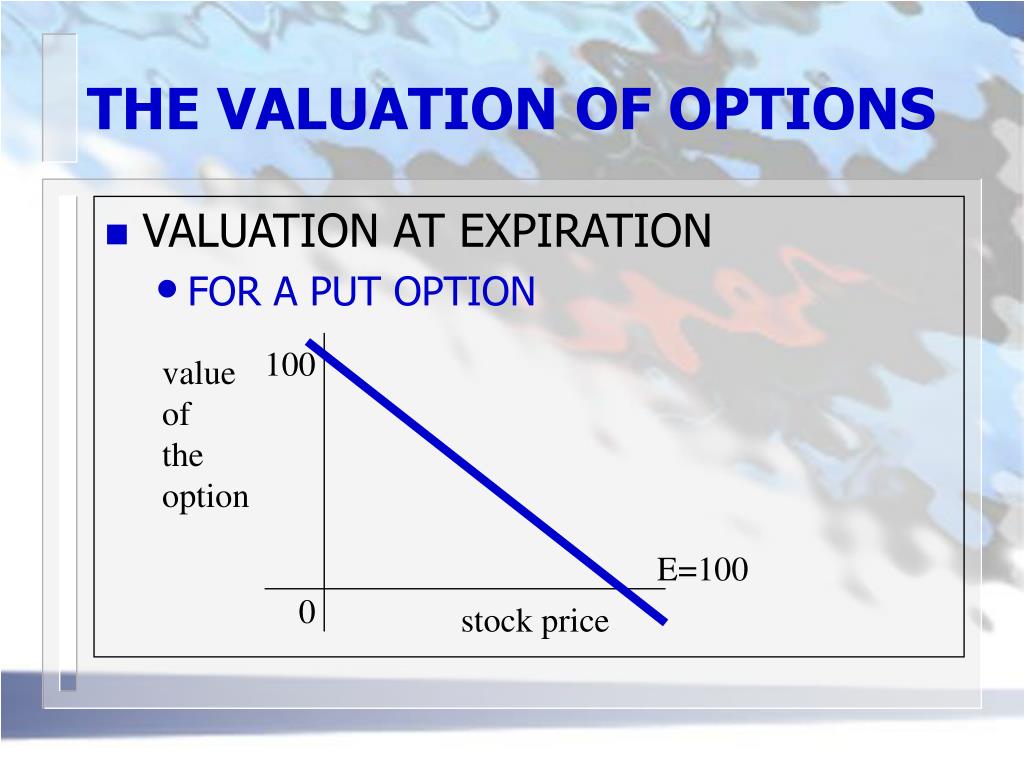 THE VALUATION OF OPTIONS

VALUATION AT EXPIRATION

FOR A PUT OPTION

value of the option

100

E=100

0

stock price